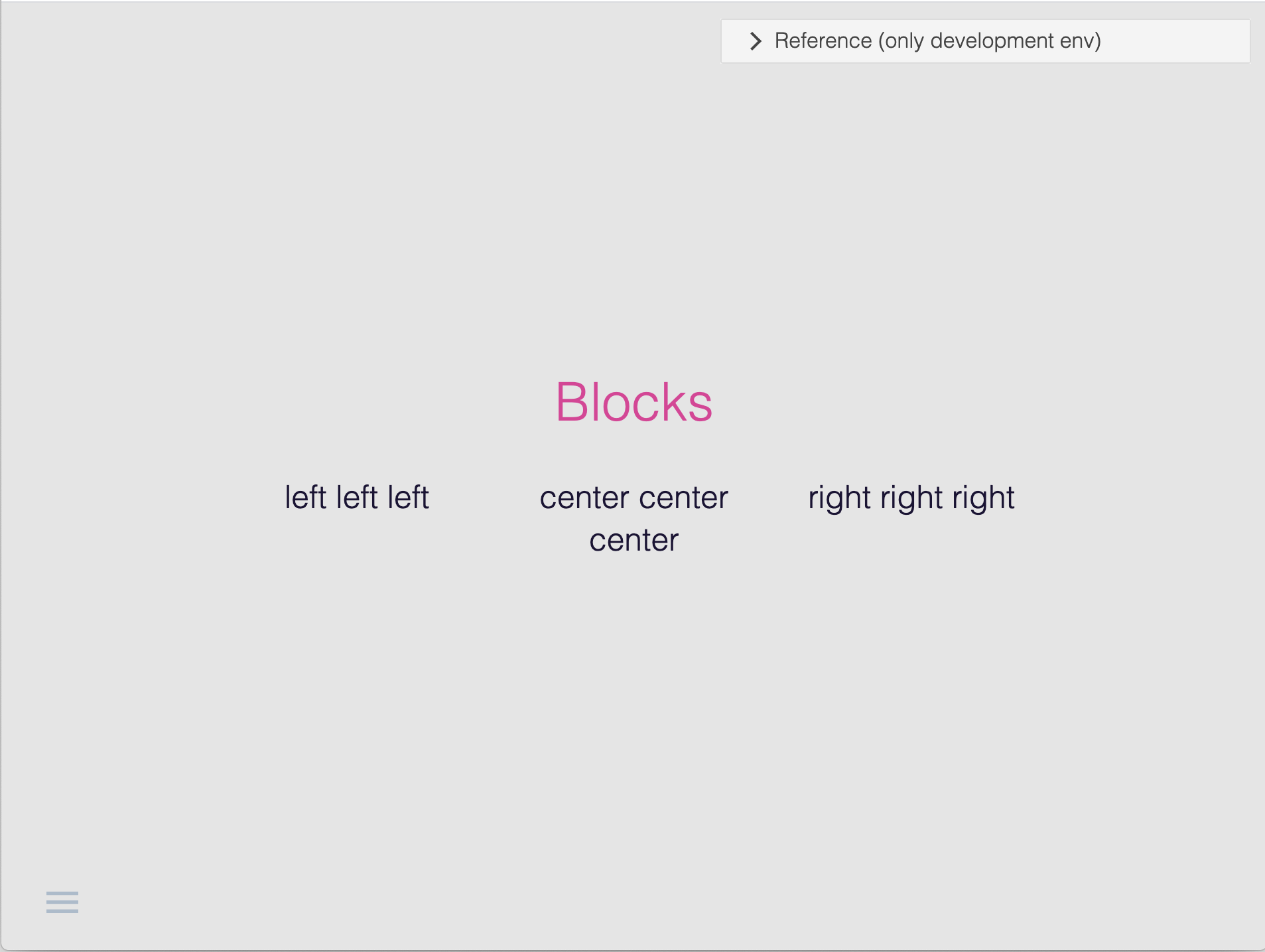 Reference (only development env)

Blocks

left left left

center center center

right right right